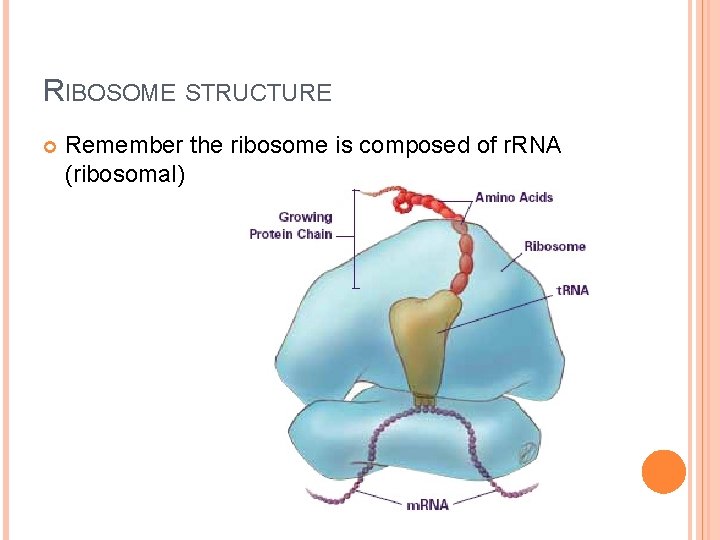 RIBOSOME STRUCTURE

Remember the ribosome is composed of rRNA (ribosomal)

Growing Protein Chain

Amino Acids

Ribosome

tRNA

mRNA